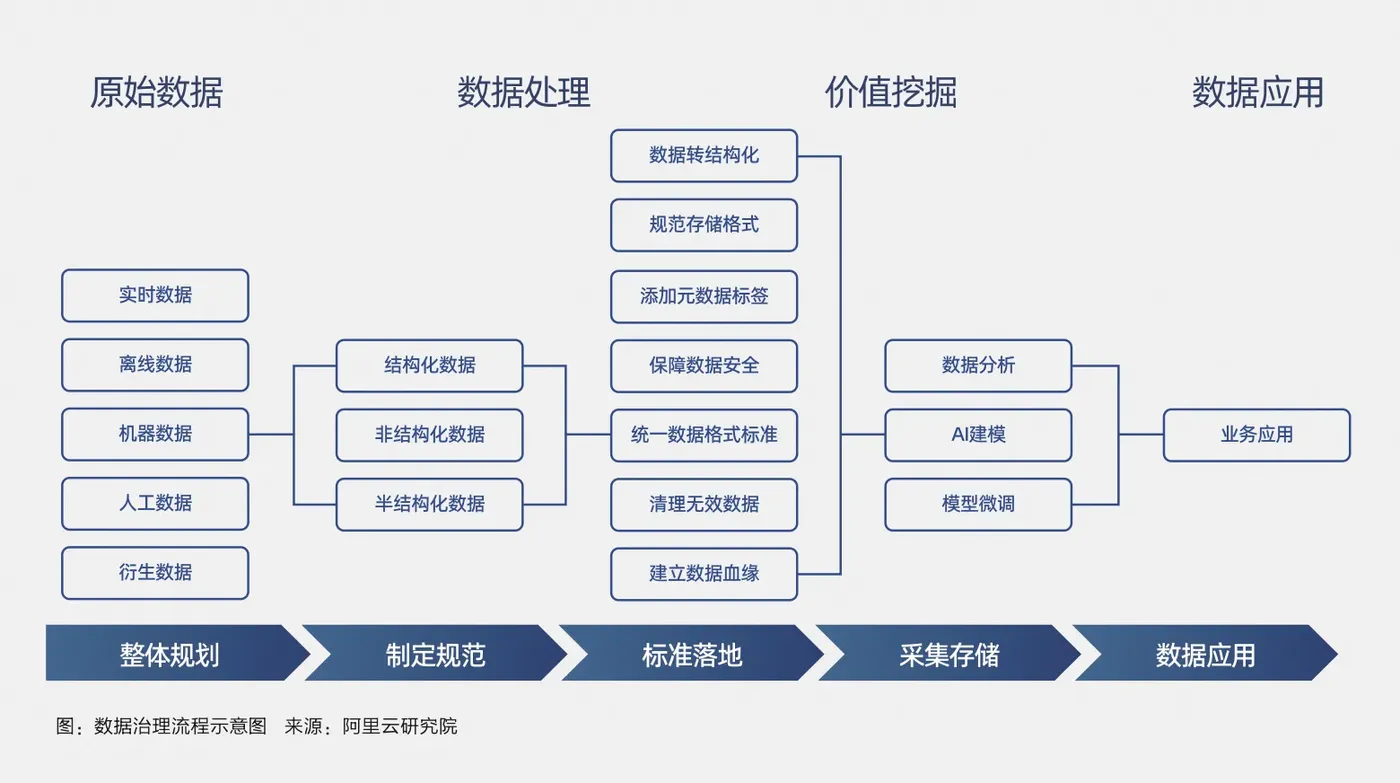 原始数据
数据处理
价值挖掘
数据应用

实时数据
离线数据
机器数据
人工数据
衍生数据

结构化数据
非结构化数据
半结构化数据

数据转结构化
规范存储格式
添加元数据标签
保障数据安全
统一数据格式标准
清理无效数据
建立数据血缘

数据分析
AI建模
模型微调

业务应用

整体规划
制定规范
标准落地
采集存储
数据应用

图：数据治理流程示意图　来源：阿里云研究院